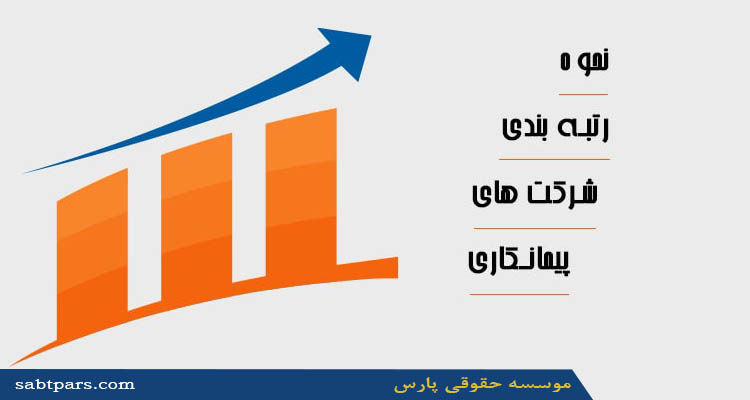 نحوه

رتبه بندی

شرکت های

پیمانکاری

sabtpars.com

موسسه حقوقی پارس